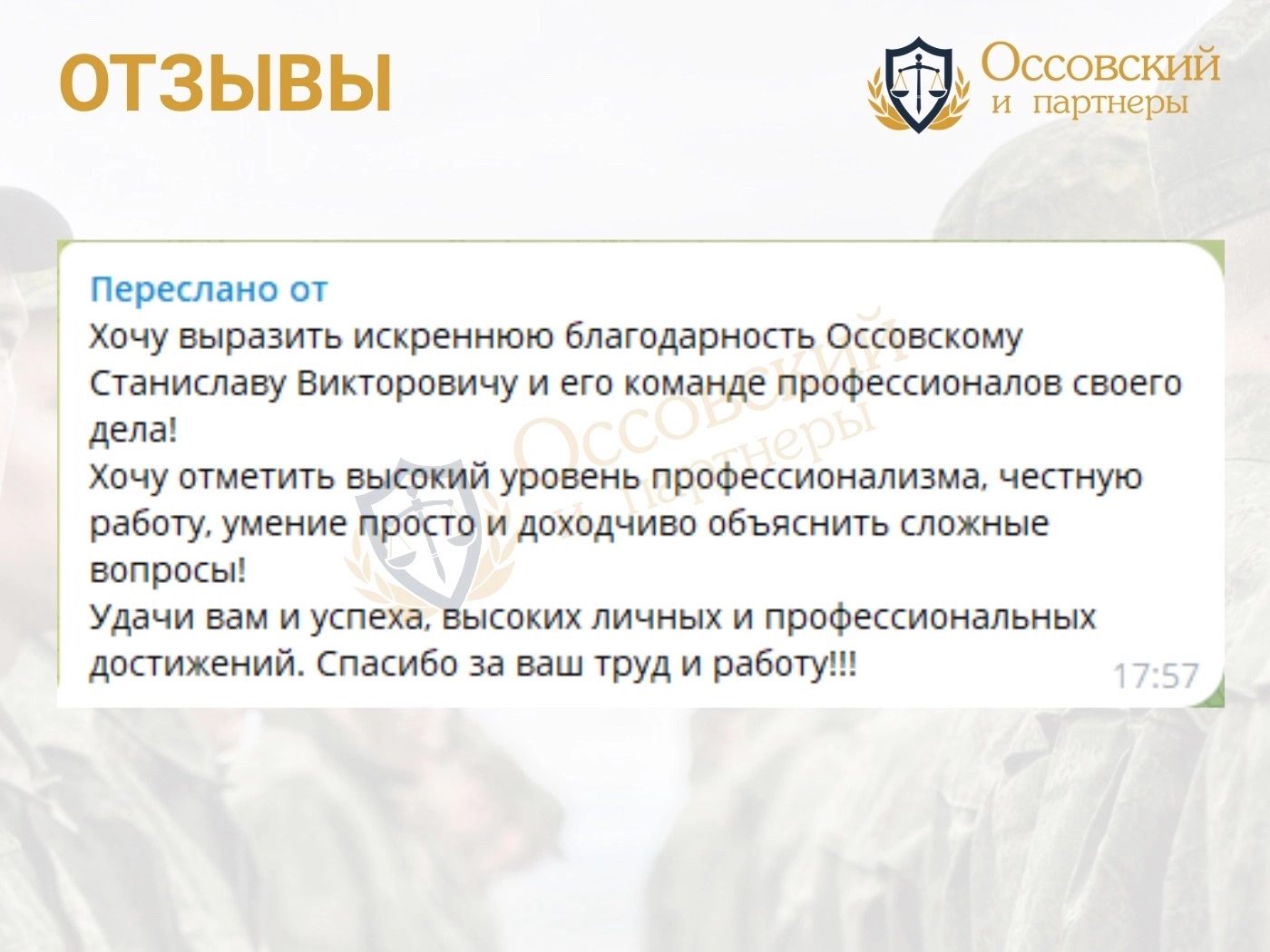 ОТЗЫВЫ

Оссовский
и партнеры

Переслано от
Хочу выразить искреннюю благодарность Оссовскому Станиславу Викторовичу и его команде профессионалов своего дела!
Хочу отметить высокий уровень профессионализма, честную работу, умение просто и доходчиво объяснить сложные вопросы!
Удачи вам и успеха, высоких личных и профессиональных достижений. Спасибо за ваш труд и работу!!!
17:57

Оссовский
и партнеры